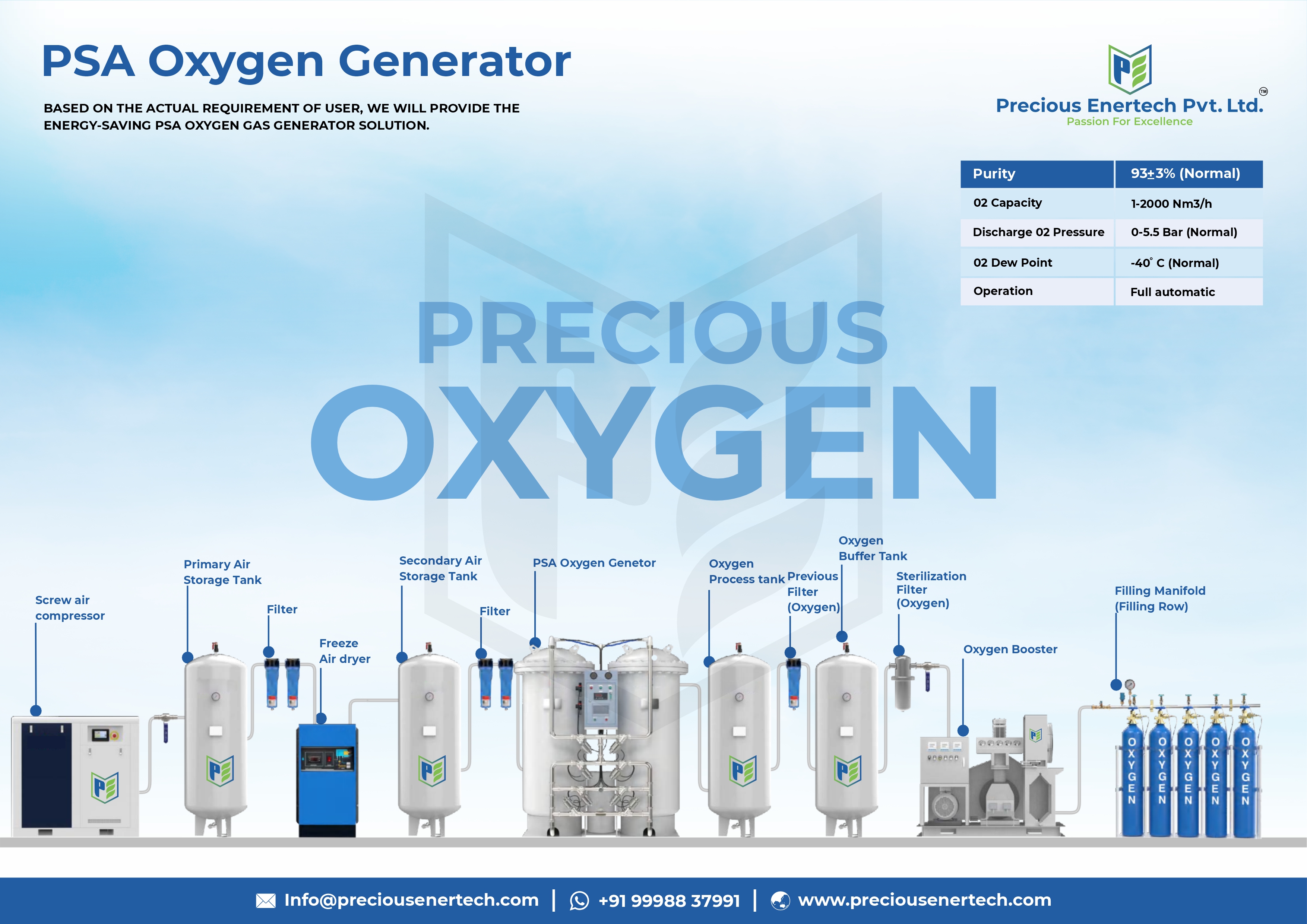 PSA Oxygen Generator

BASED ON THE ACTUAL REQUIREMENT OF USER, WE WILL PROVIDE THE ENERGY-SAVING PSA OXYGEN GAS GENERATOR SOLUTION.

Precious Enertech Pvt. Ltd.™
Passion For Excellence

| Purity | 93±3% (Normal) |
|---|---|
| 02 Capacity | 1-2000 Nm3/h |
| Discharge 02 Pressure | 0-5.5 Bar (Normal) |
| 02 Dew Point | -40° C (Normal) |
| Operation | Full automatic |

PRECIOUS
OXYGEN

Screw air compressor
Primary Air Storage Tank
Filter
Freeze Air dryer
Secondary Air Storage Tank
Filter
PSA Oxygen Genetor
Oxygen Process tank
Previous Filter (Oxygen)
Oxygen Buffer Tank
Sterilization Filter (Oxygen)
Oxygen Booster
Filling Manifold (Filling Row)

OXYGEN OXYGEN OXYGEN OXYGEN OXYGEN

Info@preciousenertech.com | +91 99988 37991 | www.preciousenertech.com